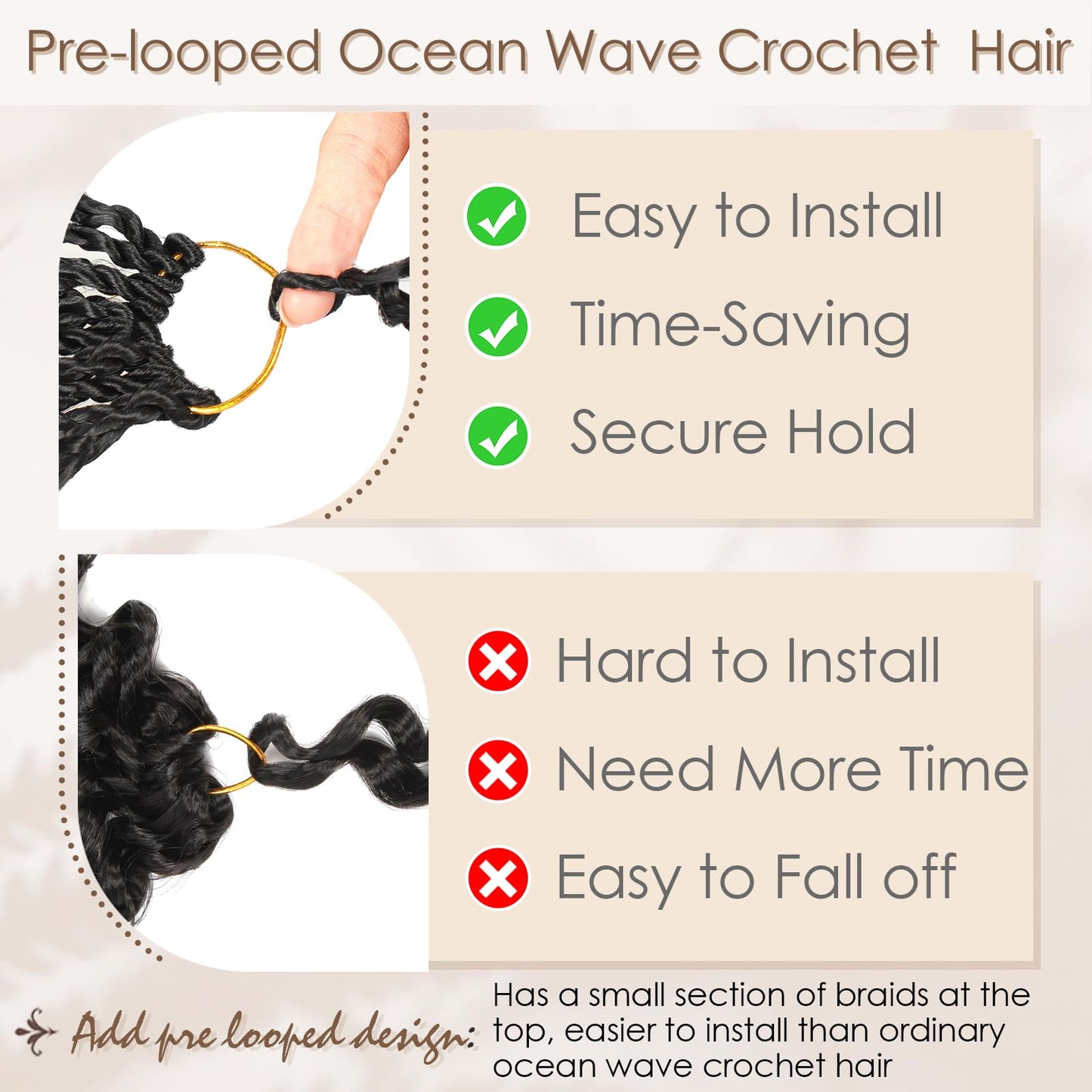 Pre-looped Ocean Wave Crochet Hair

Easy to Install

Time-Saving

Secure Hold

Hard to Install

Need More Time

Easy to Fall off

Add pre looped design: Has a small section of braids at the top, easier to install than ordinary ocean wave crochet hair